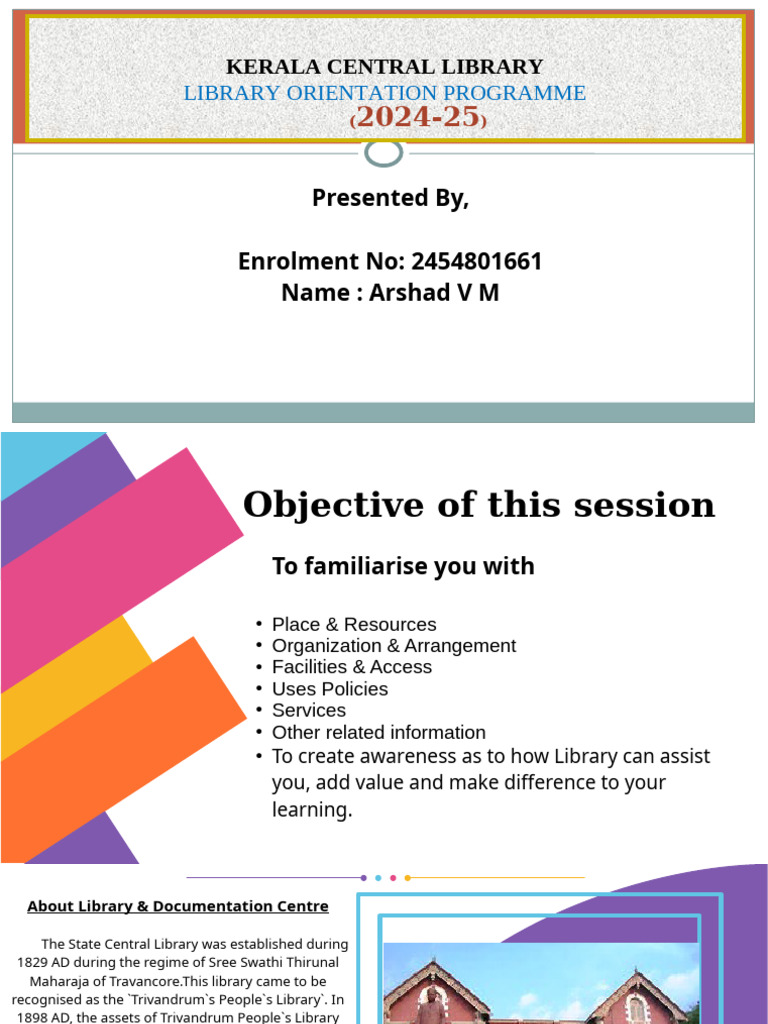 KERALA CENTRAL LIBRARY
LIBRARY ORIENTATION PROGRAMME
(2024-25)

Presented By,

Enrolment No: 2454801661
Name : Arshad V M

Objective of this session

To familiarise you with

• Place & Resources
• Organization & Arrangement
• Facilities & Access
• Uses Policies
• Services
• Other related information
• To create awareness as to how Library can assist you, add value and make difference to your learning.

About Library & Documentation Centre

The State Central Library was established during 1829 AD during the regime of Sree Swathi Thirunal Maharaja of Travancore.This library came to be recognised as the `Trivandrum`s People`s Library`. In 1898 AD, the assets of Trivandrum People`s Library